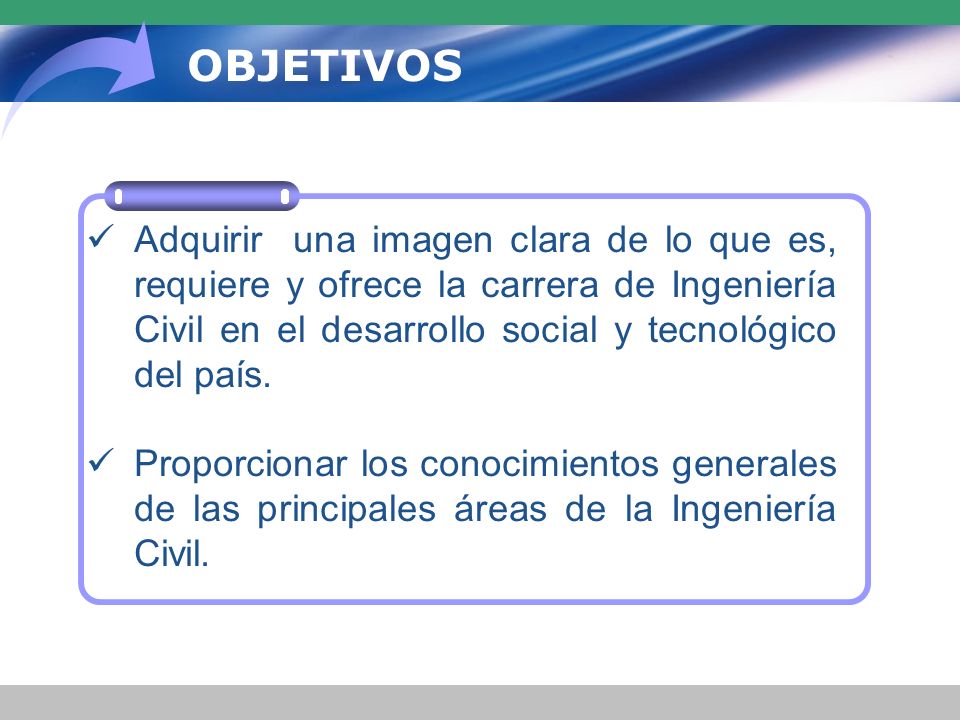 OBJETIVOS

✓ Adquirir  una imagen clara de lo que es, requiere y ofrece la carrera de Ingeniería Civil en el desarrollo social y tecnológico del país.

✓ Proporcionar los conocimientos generales de las principales áreas de la Ingeniería Civil.